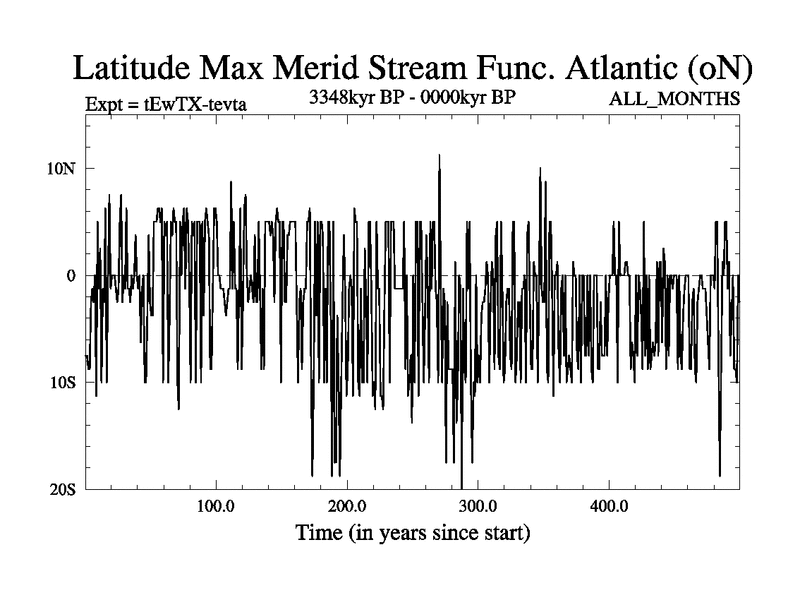 Latitude Max Merid Stream Func. Atlantic (oN)

Expt = tEwTX-tevta

3348kyr BP - 0000kyr BP

ALL_MONTHS

10N

0

10S

20S

100.0

200.0

300.0

400.0

Time (in years since start)